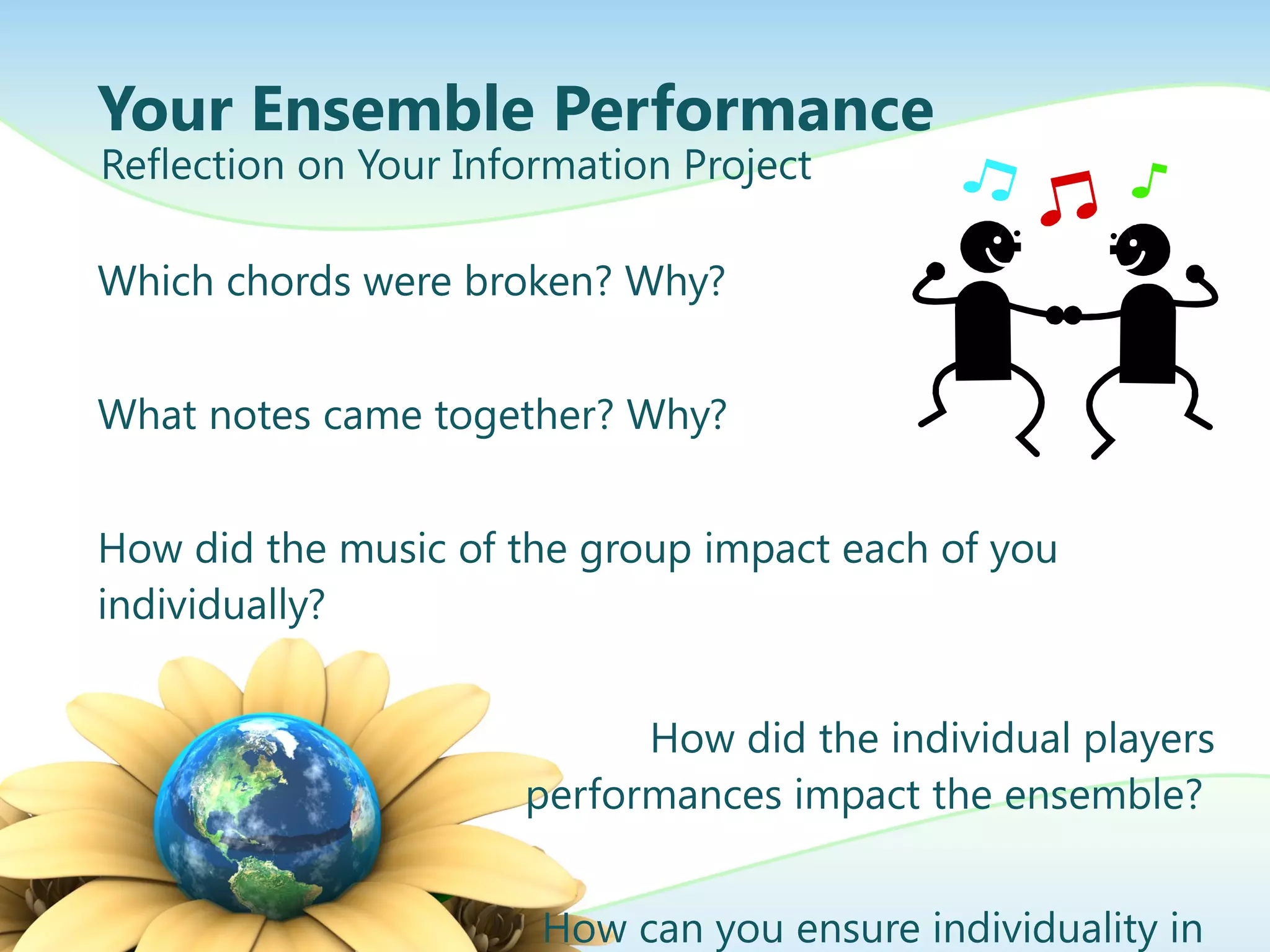 Your Ensemble Performance
Reflection on Your Information Project

Which chords were broken? Why?

What notes came together? Why?

How did the music of the group impact each of you individually?

How did the individual players performances impact the ensemble?

How can you ensure individuality in